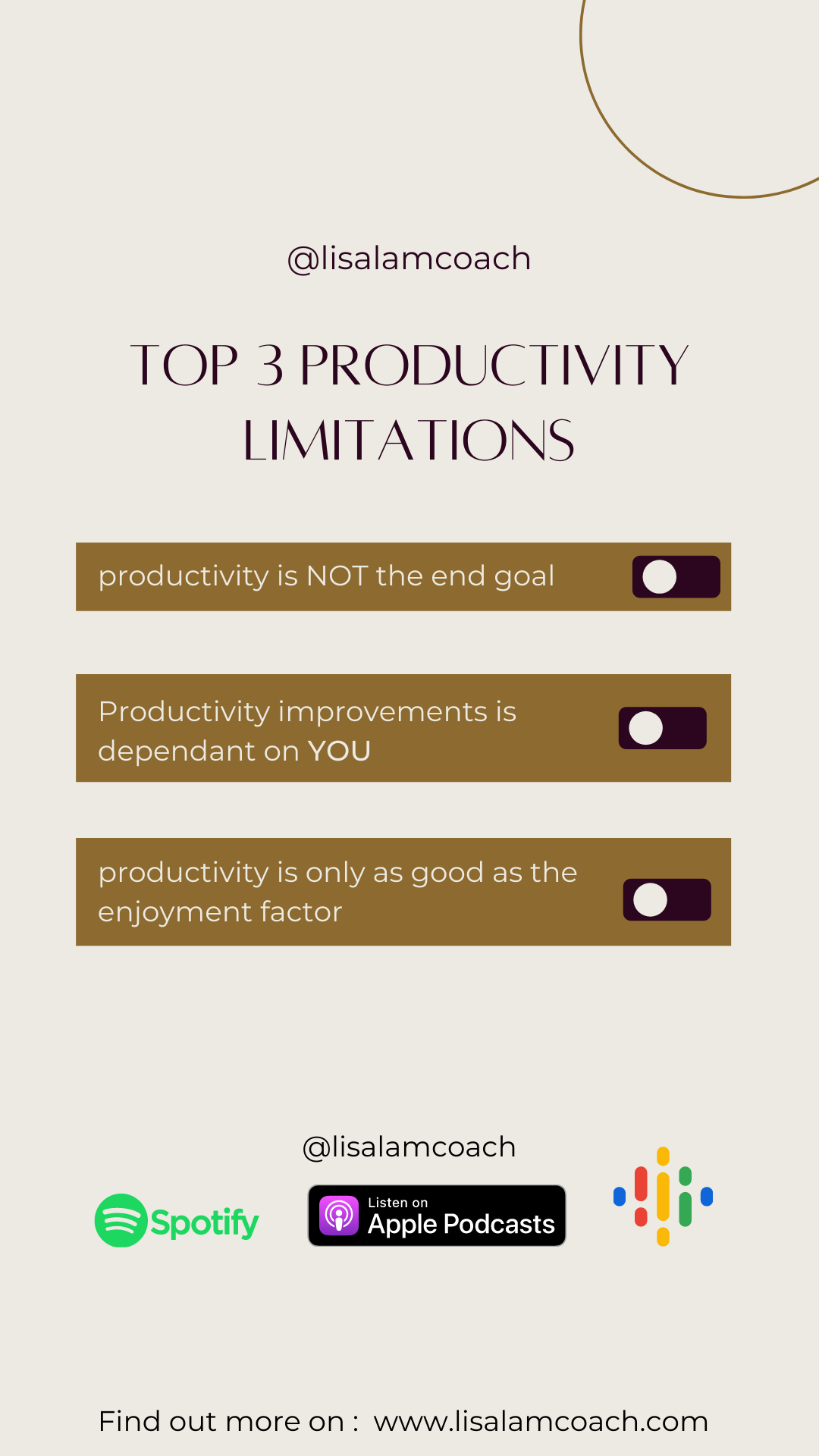 @lisalamcoach

TOP 3 PRODUCTIVITY LIMITATIONS

productivity is NOT the end goal

Productivity improvements is dependant on YOU

productivity is only as good as the enjoyment factor

@lisalamcoach

Spotify

Listen on
Apple Podcasts

Find out more on : www.lisalamcoach.com